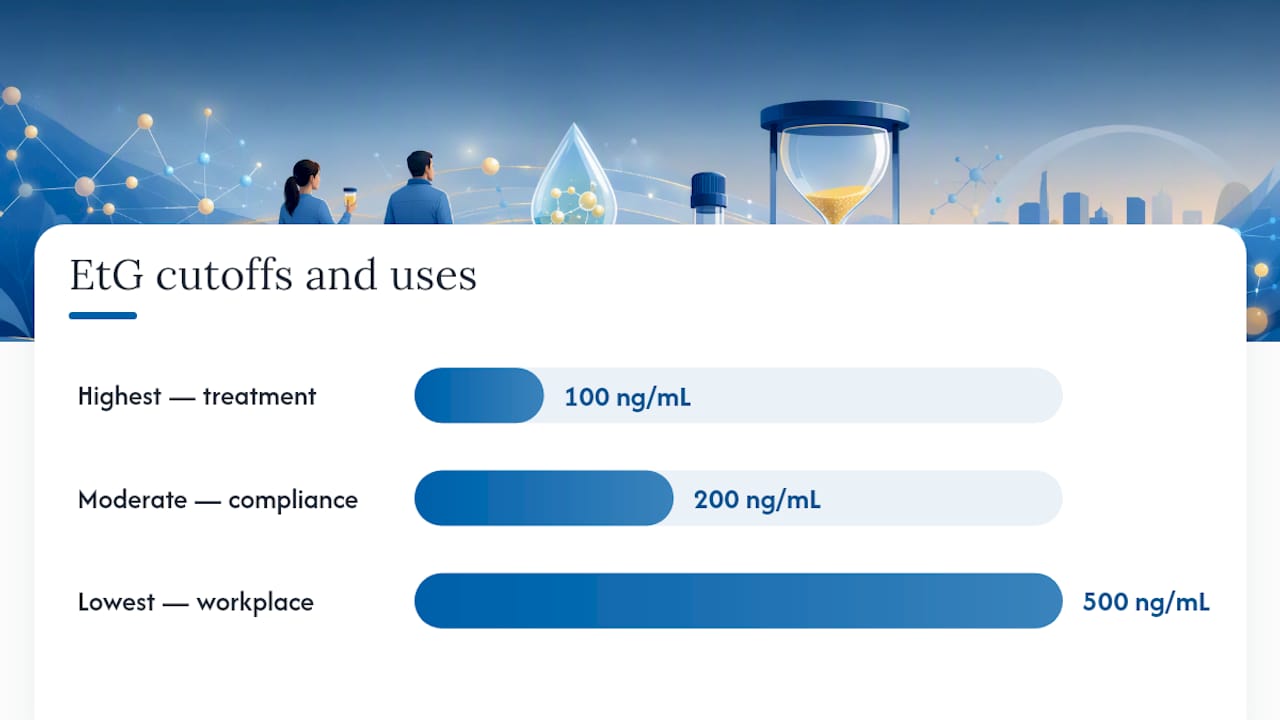 EtG cutoffs and uses

Highest — treatment
100 ng/mL

Moderate — compliance
200 ng/mL

Lowest — workplace
500 ng/mL